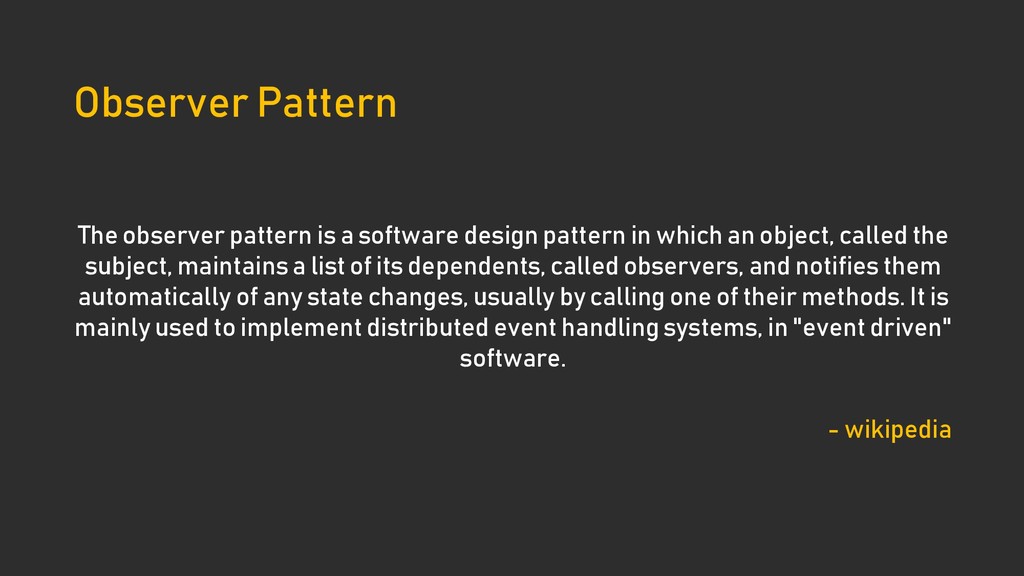 Observer Pattern

The observer pattern is a software design pattern in which an object, called the subject, maintains a list of its dependents, called observers, and notifies them automatically of any state changes, usually by calling one of their methods. It is mainly used to implement distributed event handling systems, in "event driven" software.

- wikipedia